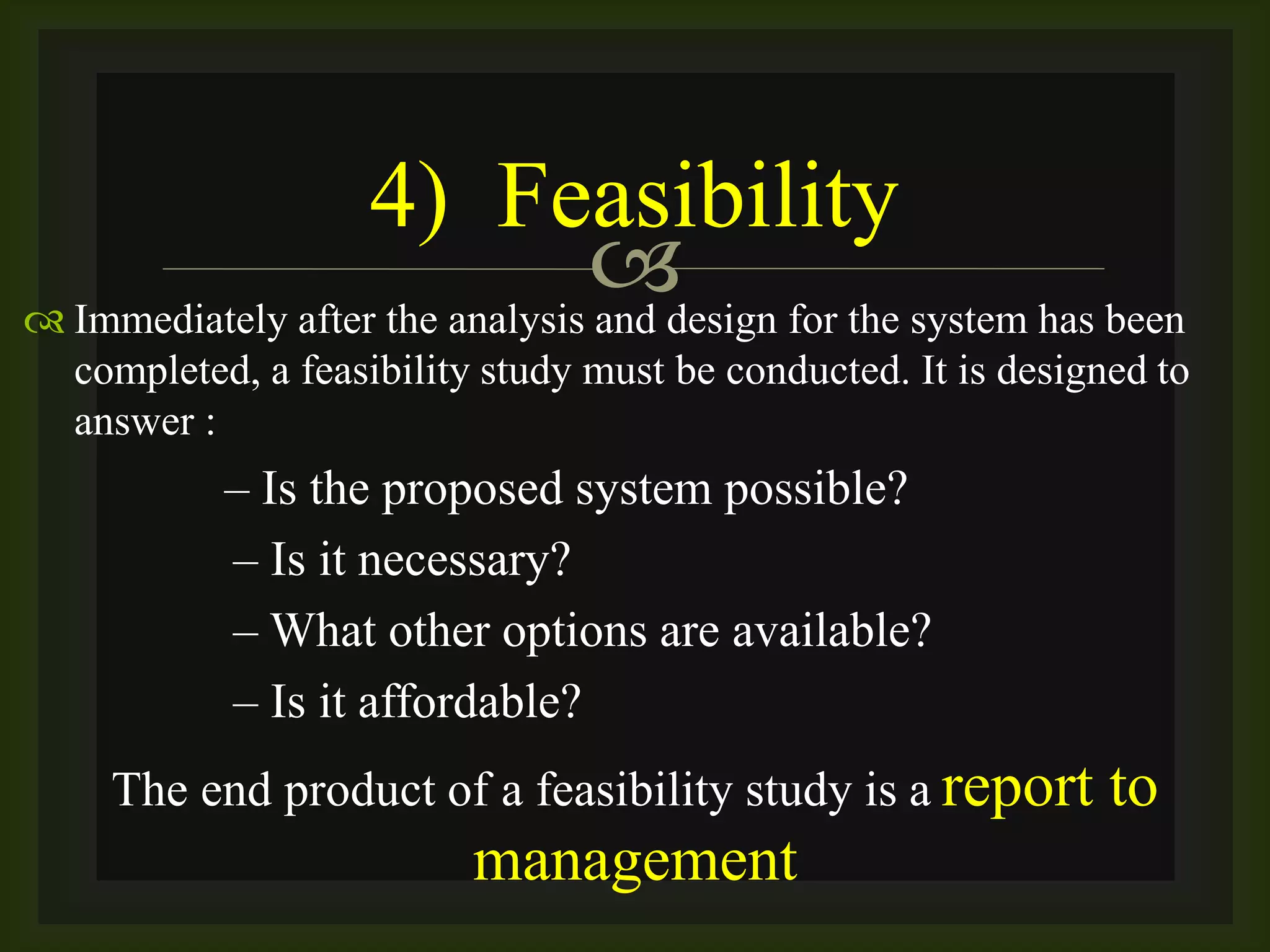 4) Feasibility

Immediately after the analysis and design for the system has been completed, a feasibility study must be conducted. It is designed to answer :

– Is the proposed system possible?

– Is it necessary?

– What other options are available?

– Is it affordable?

The end product of a feasibility study is a report to management